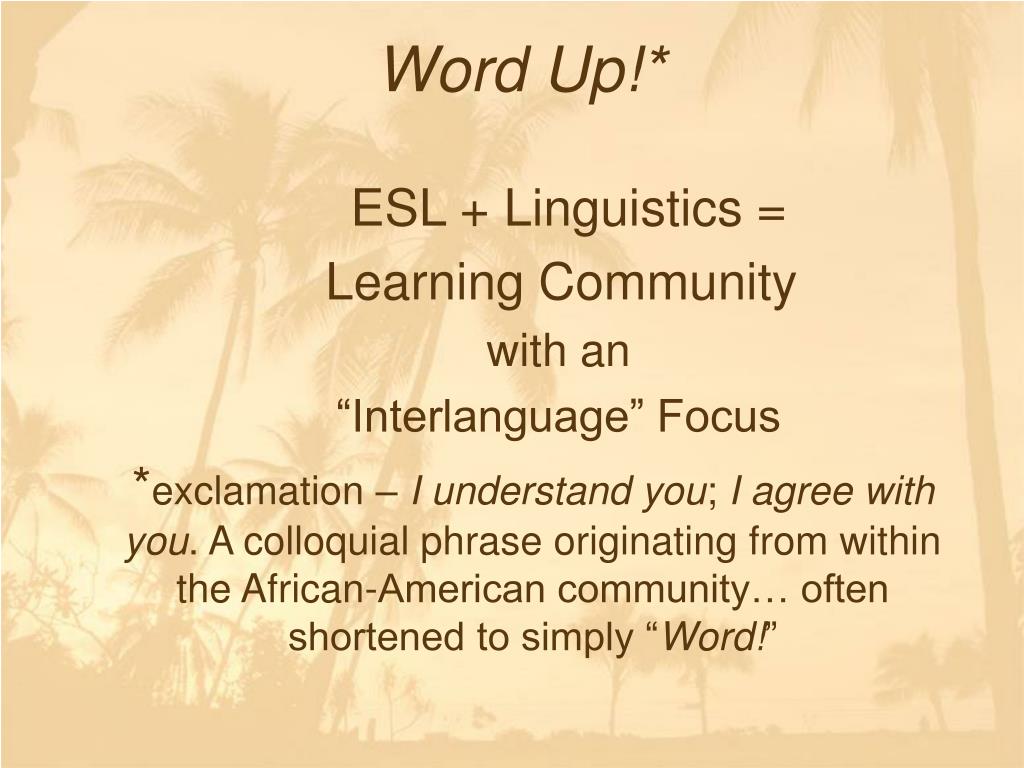 Word Up!*

ESL + Linguistics =
Learning Community
with an
“Interlanguage” Focus

*exclamation – I understand you; I agree with you. A colloquial phrase originating from within the African-American community… often shortened to simply “Word!”